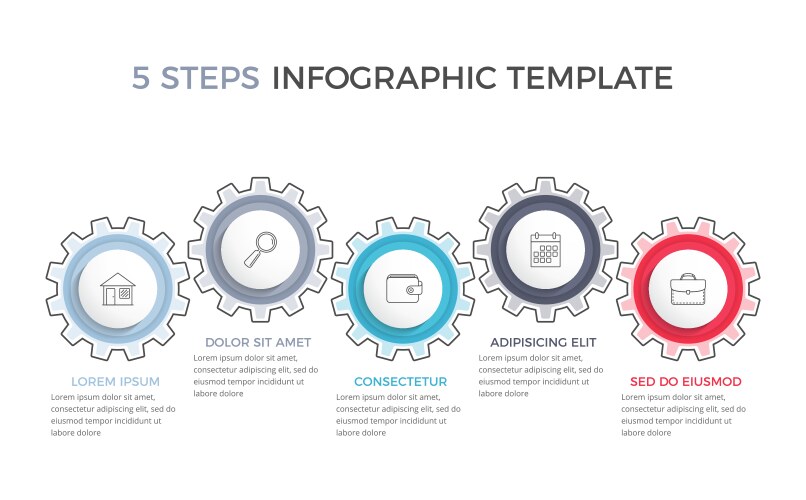 5 STEPS INFOGRAPHIC TEMPLATE

LOREM IPSUM
Lorem ipsum dolor sit amet, consectetur adipiscing elit, sed do eiusmod tempor incididunt ut labore dolore

DOLOR SIT AMET
Lorem ipsum dolor sit amet, consectetur adipiscing elit, sed do eiusmod tempor incididunt ut labore dolore

CONSECTETUR
Lorem ipsum dolor sit amet, consectetur adipiscing elit, sed do eiusmod tempor incididunt ut labore dolore

ADIPISICING ELIT
Lorem ipsum dolor sit amet, consectetur adipiscing elit, sed do eiusmod tempor incididunt ut labore dolore

SED DO EIUSMOD
Lorem ipsum dolor sit amet, consectetur adipiscing elit, sed do eiusmod tempor incididunt ut labore dolore